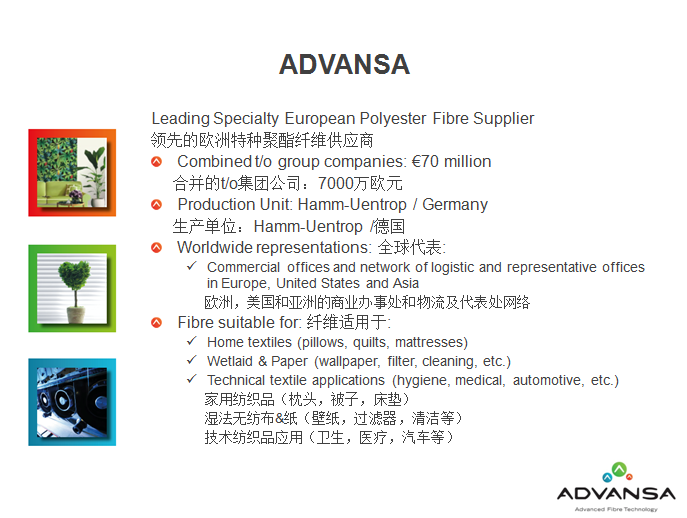 ADVANSA

Leading Specialty European Polyester Fibre Supplier
领先的欧洲特种聚酯纤维供应商

Combined t/o group companies: €70 million
合并的t/o集团公司：7000万欧元

Production Unit: Hamm-Uentrop / Germany
生产单位：Hamm-Uentrop /德国

Worldwide representations: 全球代表:

✓ Commercial offices and network of logistic and representative offices in Europe, United States and Asia
欧洲，美国和亚洲的商业办事处和物流及代表处网络

Fibre suitable for: 纤维适用于:

✓ Home textiles (pillows, quilts, mattresses)
✓ Wetlaid & Paper (wallpaper, filter, cleaning, etc.)
✓ Technical textile applications (hygiene, medical, automotive, etc.)
家用纺织品（枕头，被子，床垫）
湿法无纺布&纸（壁纸，过滤器，清洁等）
技术纺织品应用（卫生，医疗，汽车等）

ADVANSA
Advanced Fibre Technology